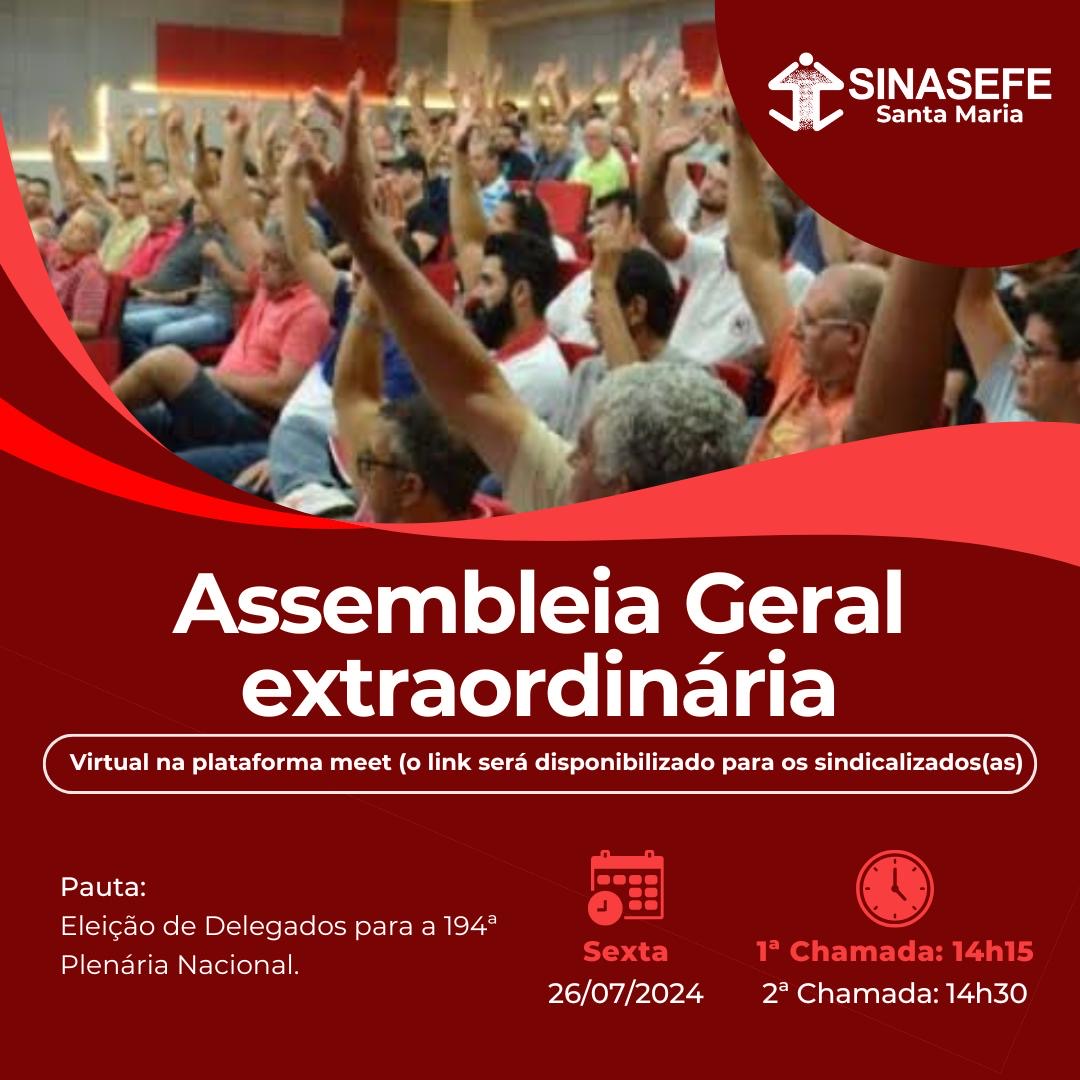 SINASEFE
Santa Maria

Assembleia Geral extraordinária

Virtual na plataforma meet (o link será disponibilizado para os sindicalizados(as)

Pauta:
Eleição de Delegados para a 194ª Plenária Nacional.

Sexta
26/07/2024

1ª Chamada: 14h15
2ª Chamada: 14h30